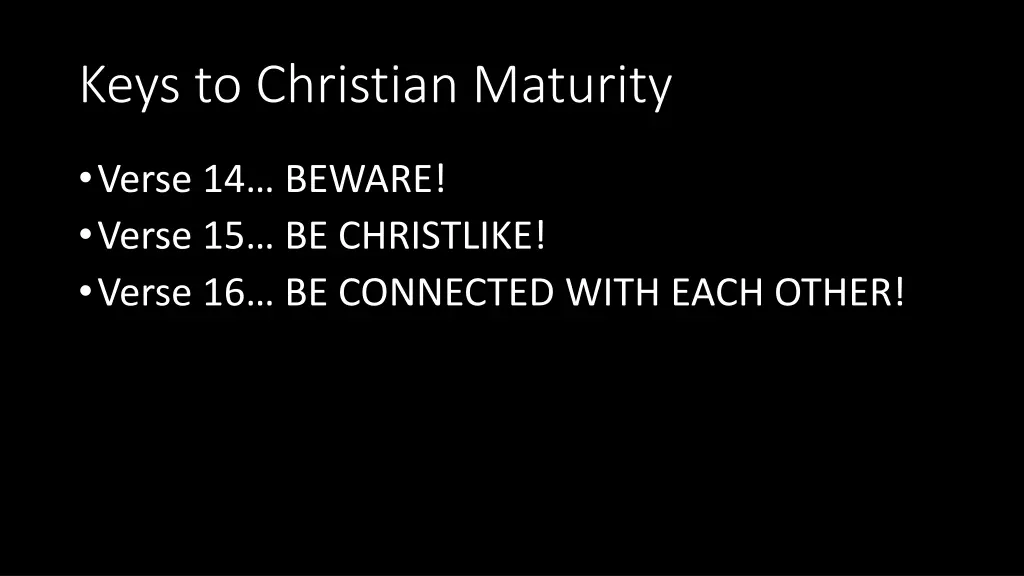 Keys to Christian Maturity

• Verse 14… BEWARE!
• Verse 15… BE CHRISTLIKE!
• Verse 16… BE CONNECTED WITH EACH OTHER!